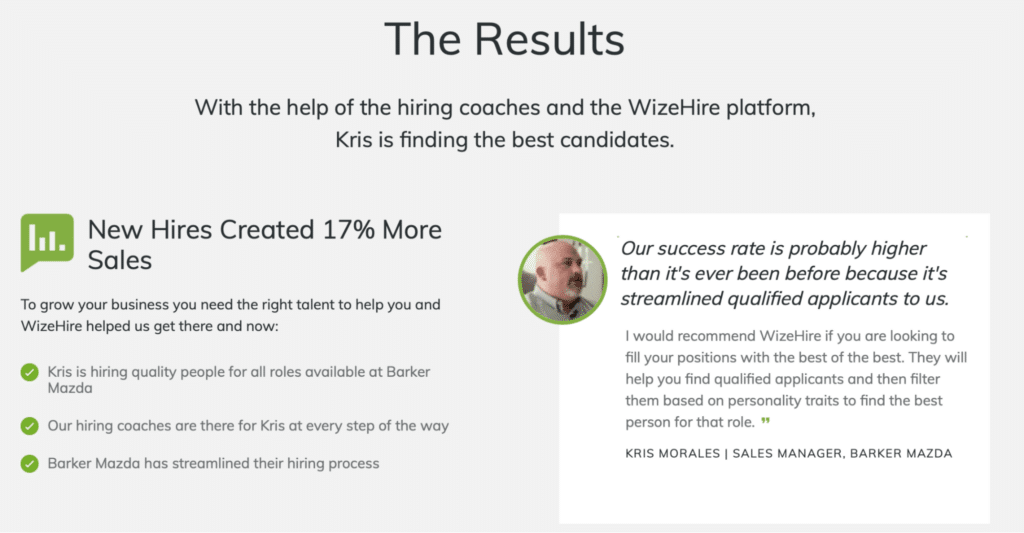 The Results

With the help of the hiring coaches and the WizeHire platform, Kris is finding the best candidates.

New Hires Created 17% More Sales

To grow your business you need the right talent to help you and WizeHire helped us get there and now:

Kris is hiring quality people for all roles available at Barker Mazda

Our hiring coaches are there for Kris at every step of the way

Barker Mazda has streamlined their hiring process

Our success rate is probably higher than it's ever been before because it's streamlined qualified applicants to us.

I would recommend WizeHire if you are looking to fill your positions with the best of the best. They will help you find qualified applicants and then filter them based on personality traits to find the best person for that role. ”

KRIS MORALES | SALES MANAGER, BARKER MAZDA